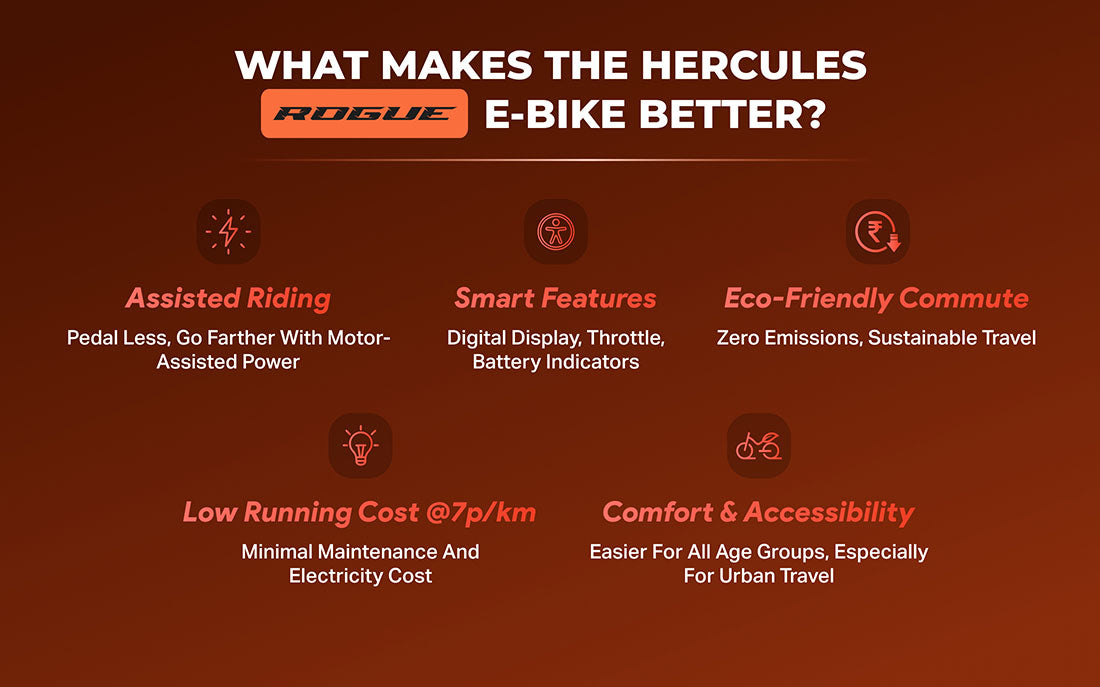 WHAT MAKES THE HERCULES ROGUE E-BIKE BETTER?

Assisted Riding
Pedal Less, Go Farther With Motor-Assisted Power

Smart Features
Digital Display, Throttle, Battery Indicators

Eco-Friendly Commute
Zero Emissions, Sustainable Travel

Low Running Cost @7p/km
Minimal Maintenance And Electricity Cost

Comfort & Accessibility
Easier For All Age Groups, Especially For Urban Travel